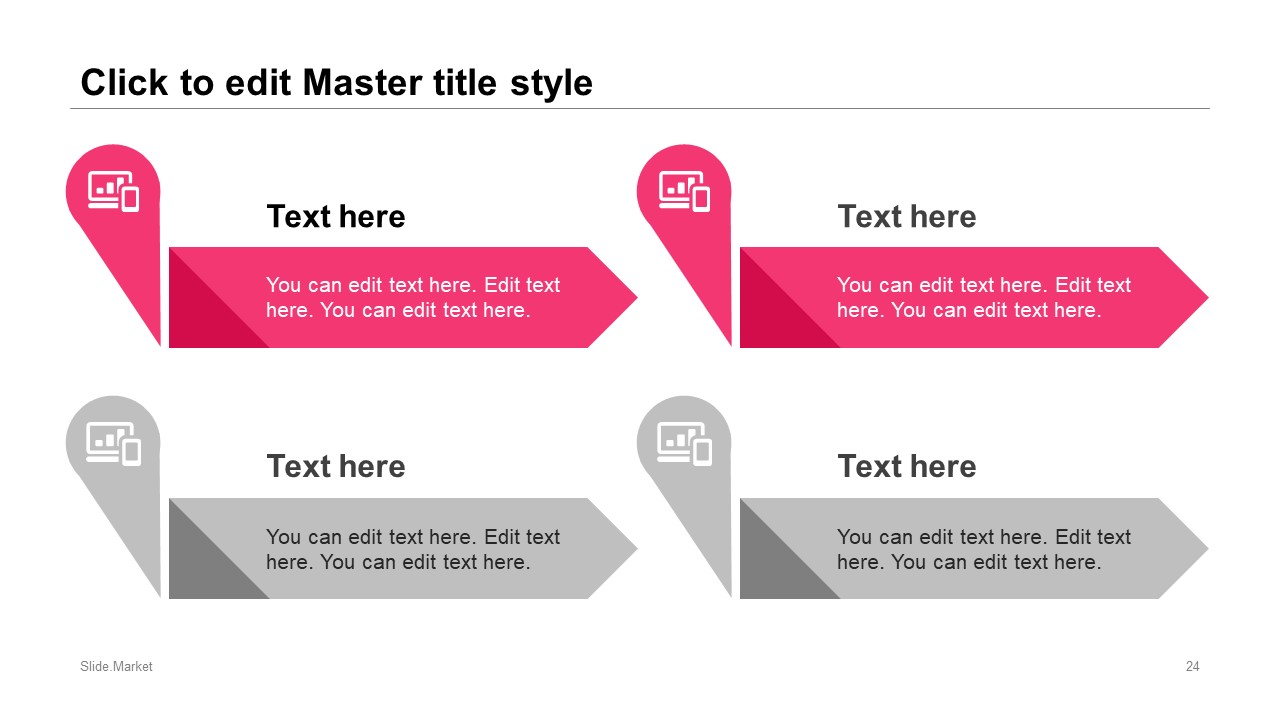 Click to edit Master title style

Text here

You can edit text here. Edit text here. You can edit text here.

Text here

You can edit text here. Edit text here. You can edit text here.

Text here

You can edit text here. Edit text here. You can edit text here.

Text here

You can edit text here. Edit text here. You can edit text here.

Slide.Market

24